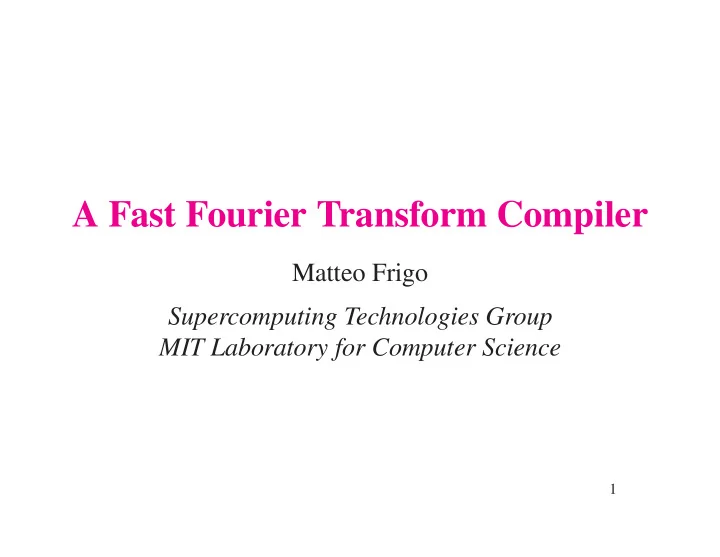 A Fast Fourier Transform Compiler

Matteo Frigo

Supercomputing Technologies Group
MIT Laboratory for Computer Science

1